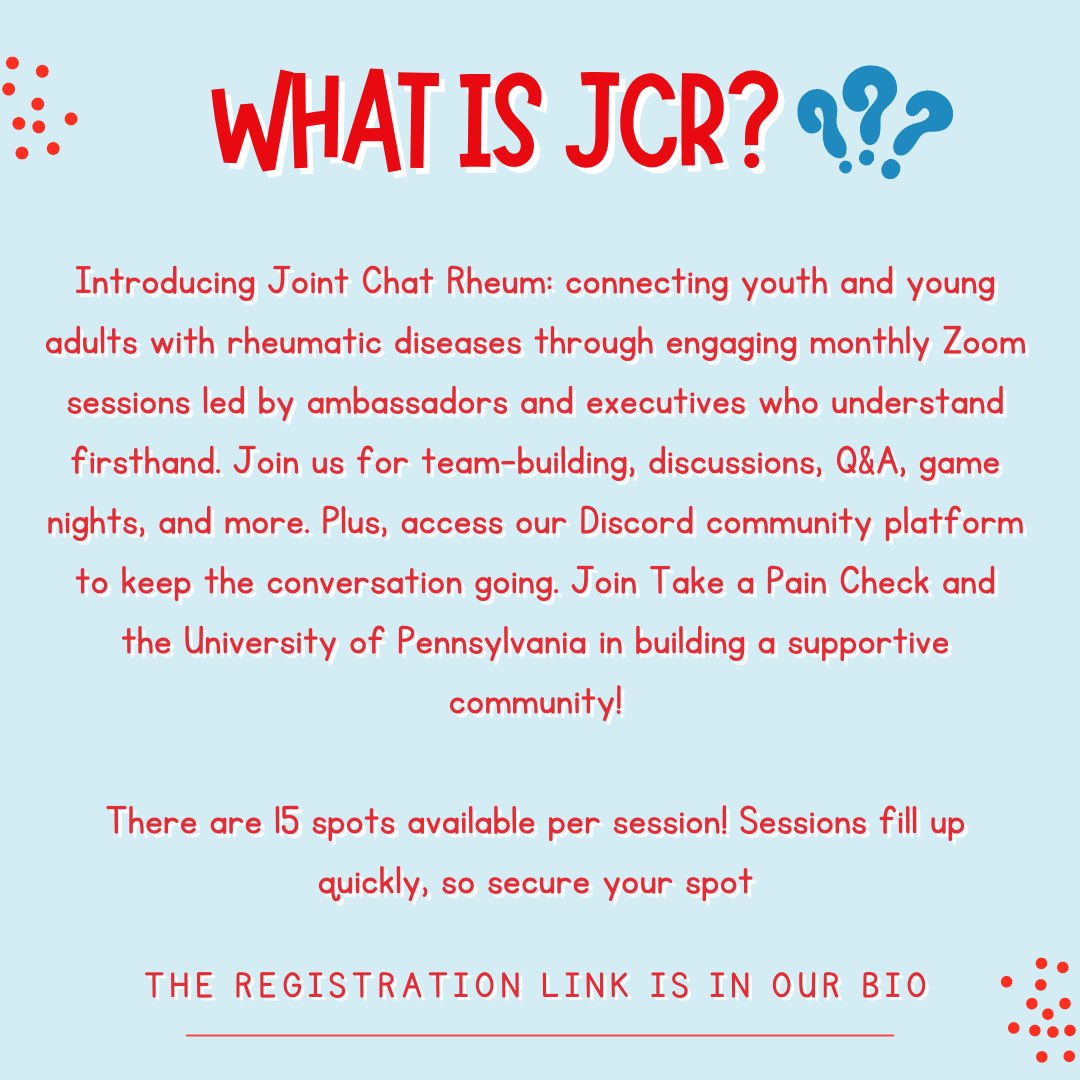 WHAT IS JCR? ???

Introducing Joint Chat Rheum: connecting youth and young adults with rheumatic diseases through engaging monthly Zoom sessions led by ambassadors and executives who understand firsthand. Join us for team-building, discussions, Q&A, game nights, and more. Plus, access our Discord community platform to keep the conversation going. Join Take a Pain Check and the University of Pennsylvania in building a supportive community!

There are 15 spots available per session! Sessions fill up quickly, so secure your spot

THE REGISTRATION LINK IS IN OUR BIO